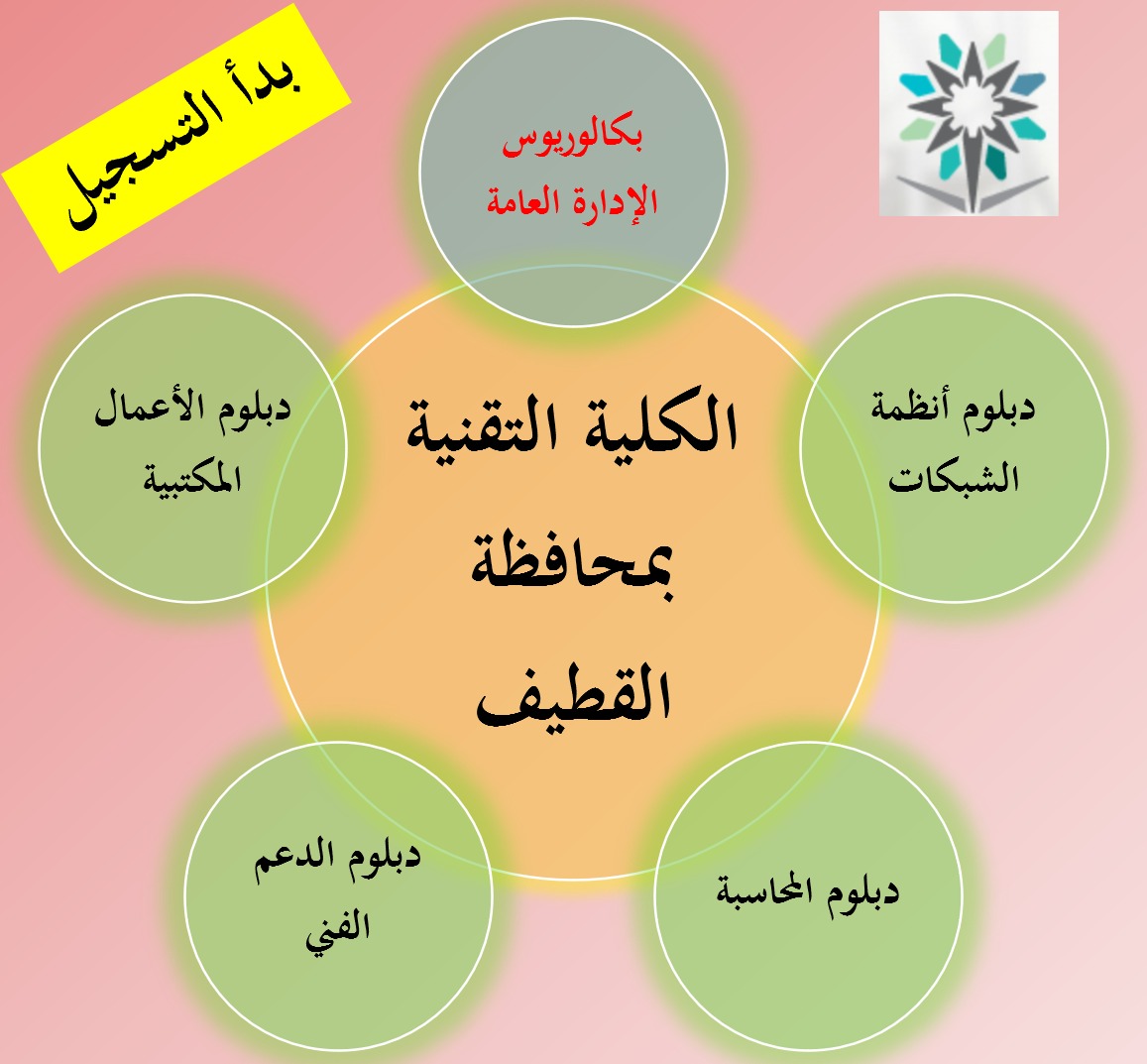 بدأ التسجيل

بكالوريوس
الإدارة العامة

دبلوم الأعمال المكتبية

الكلية التقنية بمحافظة القطيف

دبلوم أنظمة الشبكات

دبلوم الدعم الفني

دبلوم المحاسبة